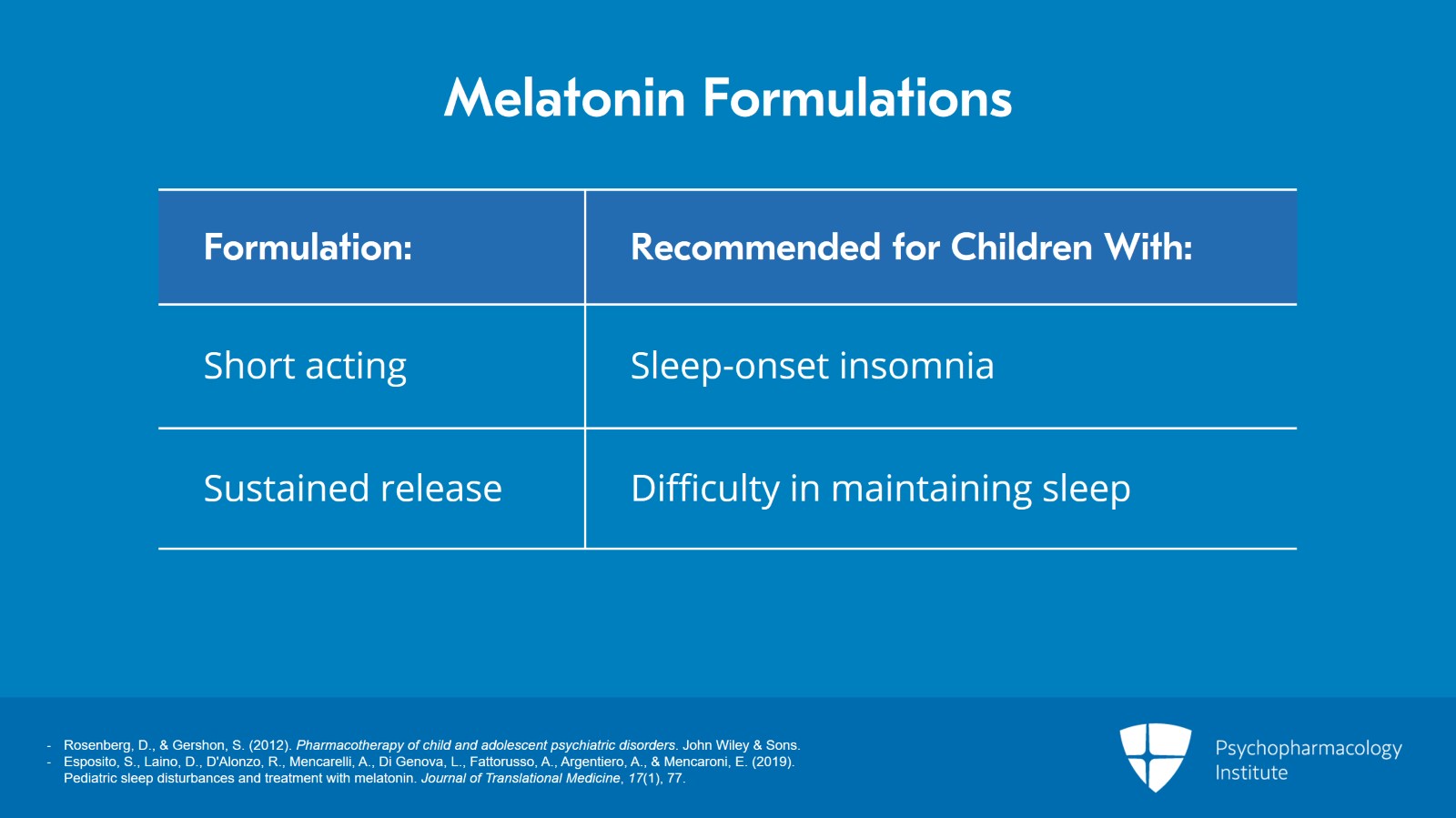 Melatonin Formulations

| Formulation: | Recommended for Children With: |
|---|---|
| Short acting | Sleep-onset insomnia |
| Sustained release | Difficulty in maintaining sleep |

- Rosenberg, D., & Gershon, S. (2012). Pharmacotherapy of child and adolescent psychiatric disorders. John Wiley & Sons.
- Esposito, S., Laino, D., D'Alonzo, R., Mencarelli, A., Di Genova, L., Fattorusso, A., Argentiero, A., & Mencaroni, E. (2019). Pediatric sleep disturbances and treatment with melatonin. Journal of Translational Medicine, 17(1), 77.

Psychopharmacology Institute